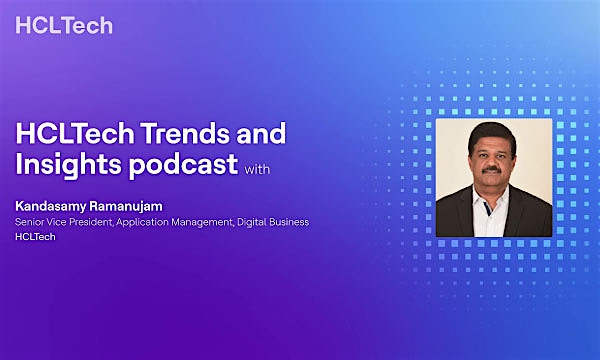 HCLTech

HCLTech Trends and Insights podcast with

Kandasamy Ramanujam
Senior Vice President, Application Management, Digital Business
HCLTech